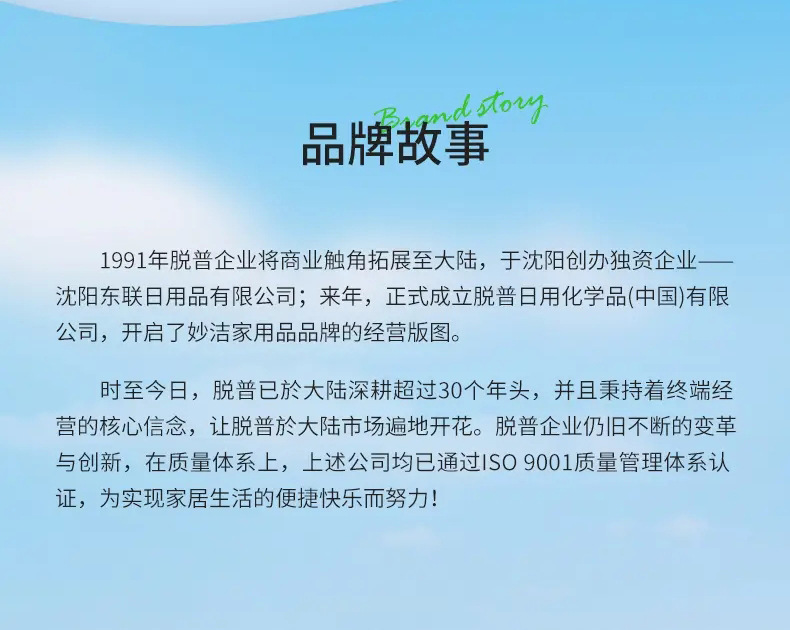 Brand story
品牌故事

1991年脱普企业将商业触角拓展至大陆，于沈阳创办独资企业——沈阳东联日用品有限公司；来年，正式成立脱普日用化学品(中国)有限公司，开启了妙洁家用品品牌的经营版图。

时至今日，脱普已於大陆深耕超过30个年头，并且秉持着终端经营的核心信念，让脱普於大陆市场遍地开花。脱普企业仍旧不断的变革与创新，在质量体系上，上述公司均已通过ISO 9001质量管理体系认证，为实现家居生活的便捷快乐而努力！